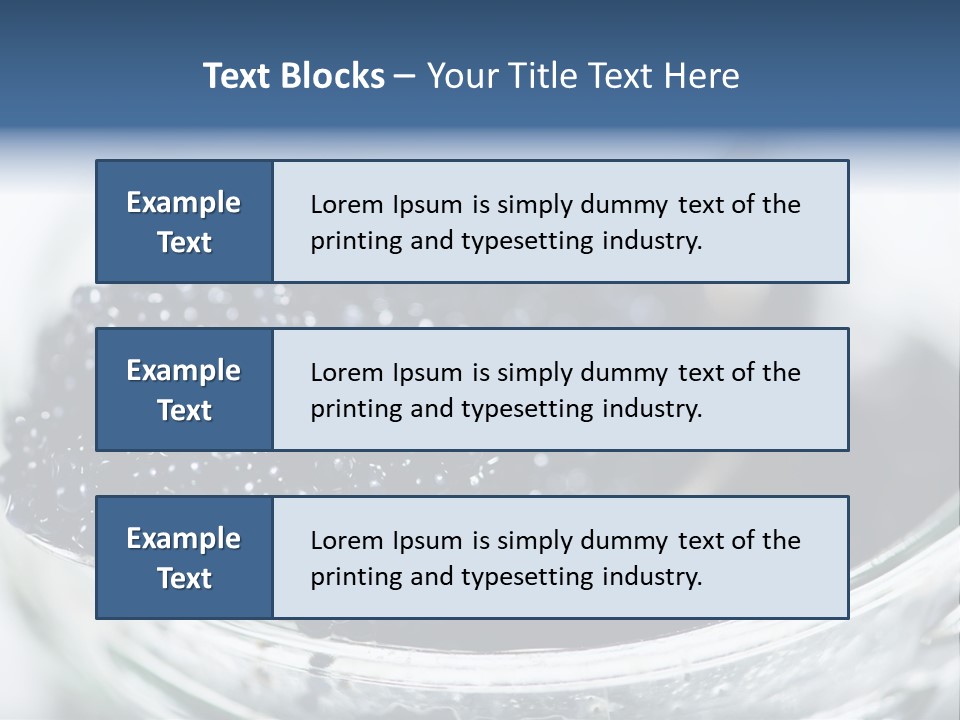 Text Blocks – Your Title Text Here

Example Text

Lorem Ipsum is simply dummy text of the printing and typesetting industry.

Example Text

Lorem Ipsum is simply dummy text of the printing and typesetting industry.

Example Text

Lorem Ipsum is simply dummy text of the printing and typesetting industry.